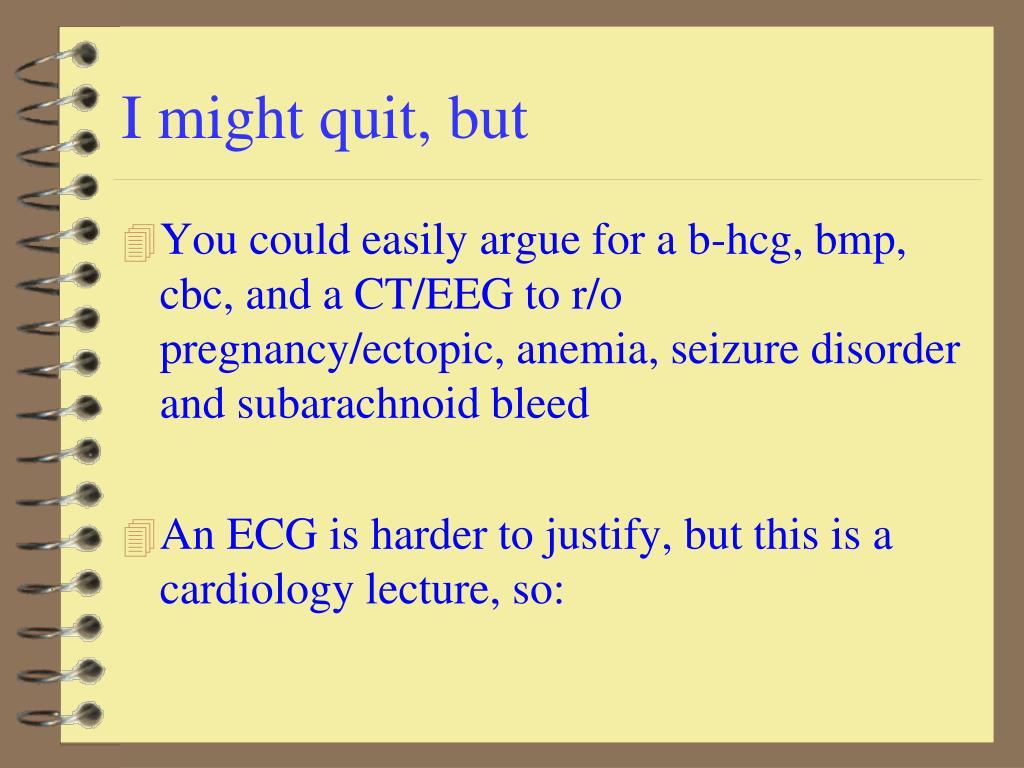 I might quit, but

You could easily argue for a b-hcg, bmp, cbc, and a CT/EEG to r/o pregnancy/ectopic, anemia, seizure disorder and subarachnoid bleed

An ECG is harder to justify, but this is a cardiology lecture, so: